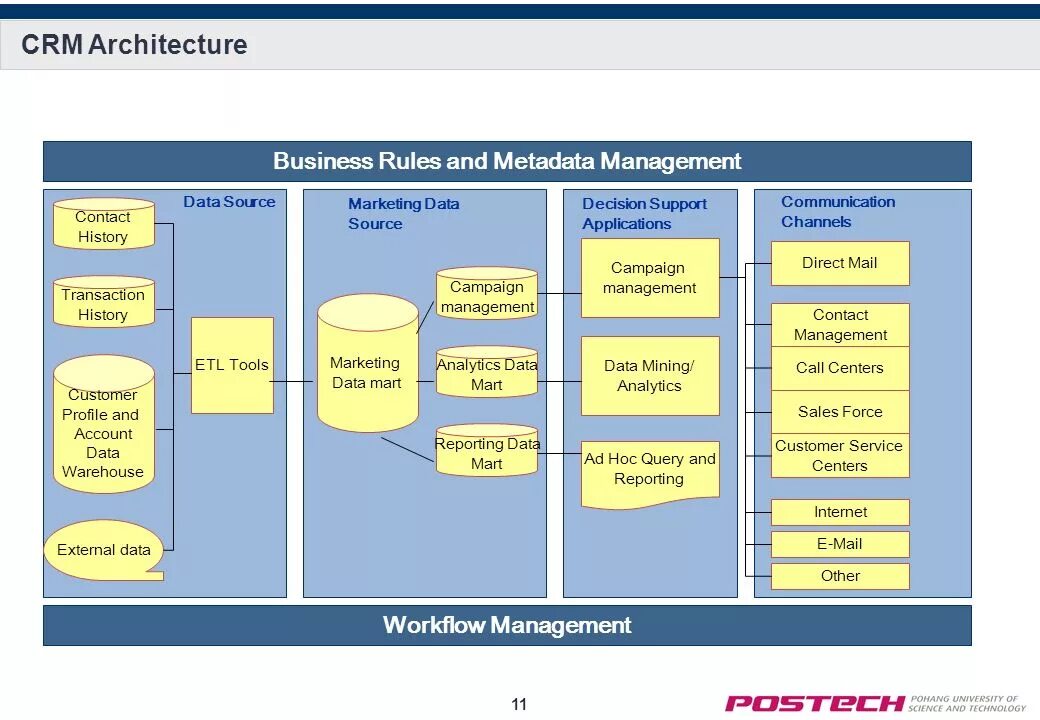 CRM Architecture

Business Rules and Metadata Management

Data Source

Contact History

Transaction History

Customer Profile and Account Data Warehouse

External data

ETL Tools

Marketing Data Source

Marketing Data mart

Campaign management

Analytics Data Mart

Reporting Data Mart

Decision Support Applications

Campaign management

Data Mining/ Analytics

Ad Hoc Query and Reporting

Communication Channels

Direct Mail

Contact Management

Call Centers

Sales Force

Customer Service Centers

Internet

E-Mail

Other

Workflow Management

11

POSTECH POHANG UNIVERSITY OF SCIENCE AND TECHNOLOGY